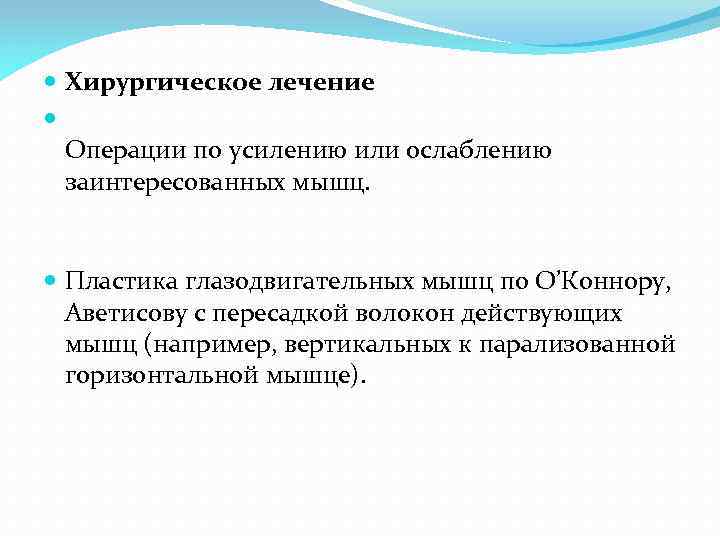 Хирургическое лечение

Операции по усилению или ослаблению заинтересованных мышц.

Пластика глазодвигательных мышц по О'Коннору, Аветисову с пересадкой волокон действующих мышц (например, вертикальных к парализованной горизонтальной мышце).